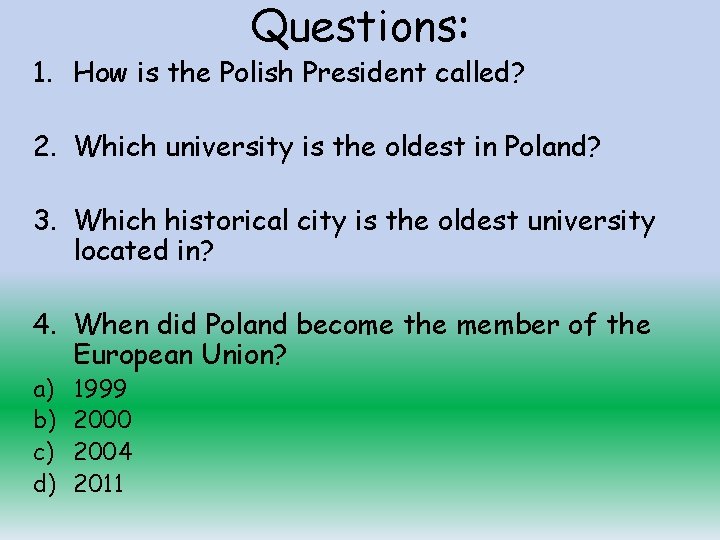 Questions:

1. How is the Polish President called?

2. Which university is the oldest in Poland?

3. Which historical city is the oldest university located in?

4. When did Poland become the member of the European Union?

a) 1999
b) 2000
c) 2004
d) 2011